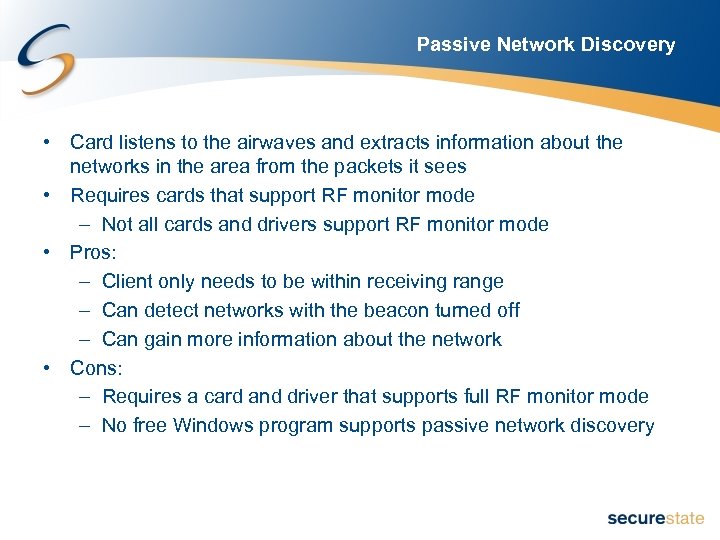 Passive Network Discovery

• Card listens to the airwaves and extracts information about the networks in the area from the packets it sees
• Requires cards that support RF monitor mode
– Not all cards and drivers support RF monitor mode
• Pros:
– Client only needs to be within receiving range
– Can detect networks with the beacon turned off
– Can gain more information about the network
• Cons:
– Requires a card and driver that supports full RF monitor mode
– No free Windows program supports passive network discovery

securestate